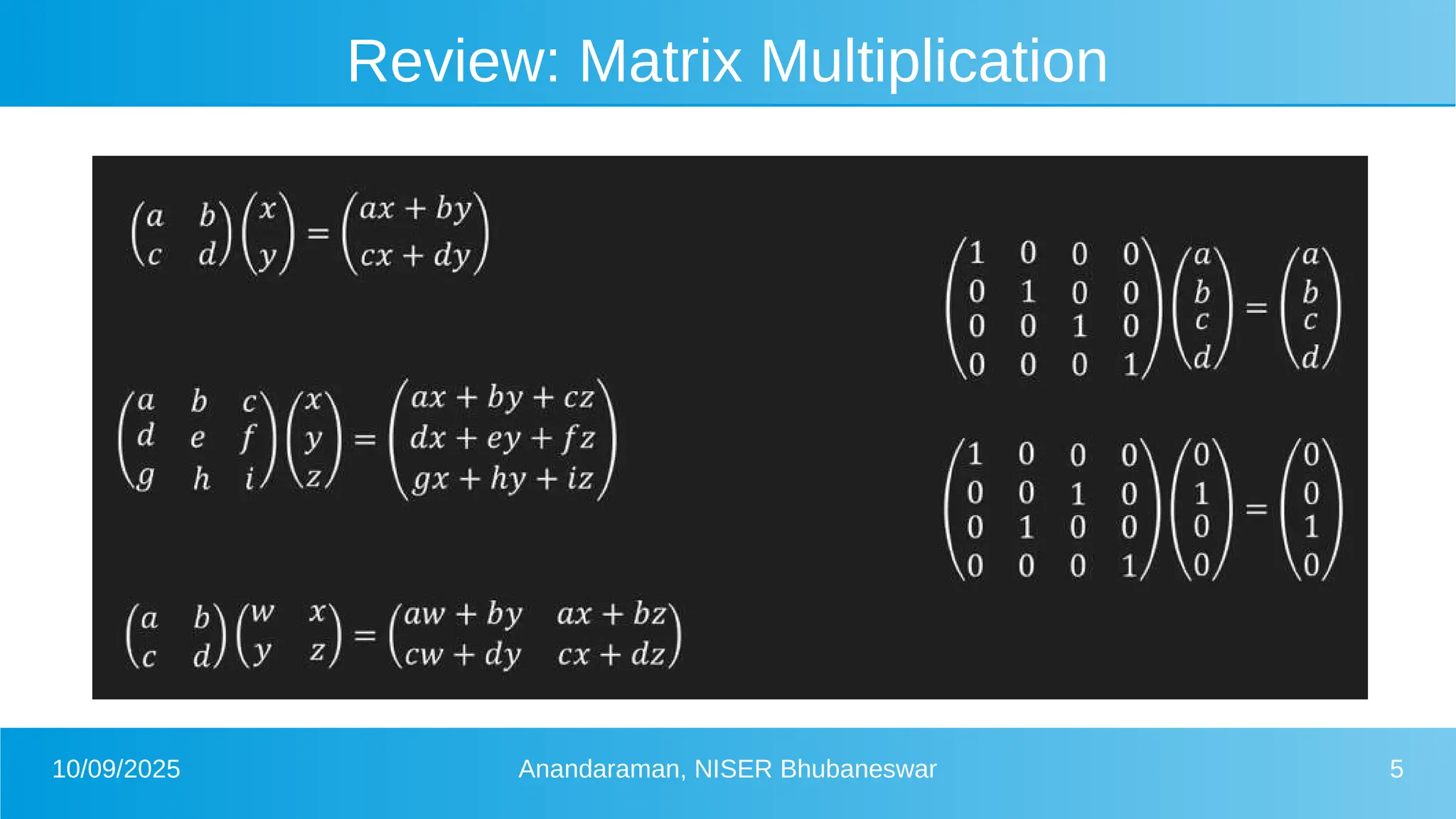 Review: Matrix Multiplication

$\begin{pmatrix} a & b \\ c & d \end{pmatrix}\begin{pmatrix} x \\ y \end{pmatrix} = \begin{pmatrix} ax + by \\ cx + dy \end{pmatrix}$

$\begin{pmatrix} a & b & c \\ d & e & f \\ g & h & i \end{pmatrix}\begin{pmatrix} x \\ y \\ z \end{pmatrix} = \begin{pmatrix} ax + by + cz \\ dx + ey + fz \\ gx + hy + iz \end{pmatrix}$

$\begin{pmatrix} a & b \\ c & d \end{pmatrix}\begin{pmatrix} w & x \\ y & z \end{pmatrix} = \begin{pmatrix} aw + by & ax + bz \\ cw + dy & cx + dz \end{pmatrix}$

$\begin{pmatrix} 1 & 0 & 0 & 0 \\ 0 & 1 & 0 & 0 \\ 0 & 0 & 1 & 0 \\ 0 & 0 & 0 & 1 \end{pmatrix}\begin{pmatrix} a \\ b \\ c \\ d \end{pmatrix} = \begin{pmatrix} a \\ b \\ c \\ d \end{pmatrix}$

$\begin{pmatrix} 1 & 0 & 0 & 0 \\ 0 & 0 & 1 & 0 \\ 0 & 1 & 0 & 0 \\ 0 & 0 & 0 & 1 \end{pmatrix}\begin{pmatrix} 0 \\ 1 \\ 0 \\ 0 \end{pmatrix} = \begin{pmatrix} 0 \\ 0 \\ 1 \\ 0 \end{pmatrix}$

10/09/2025 Anandaraman, NISER Bhubaneswar 5